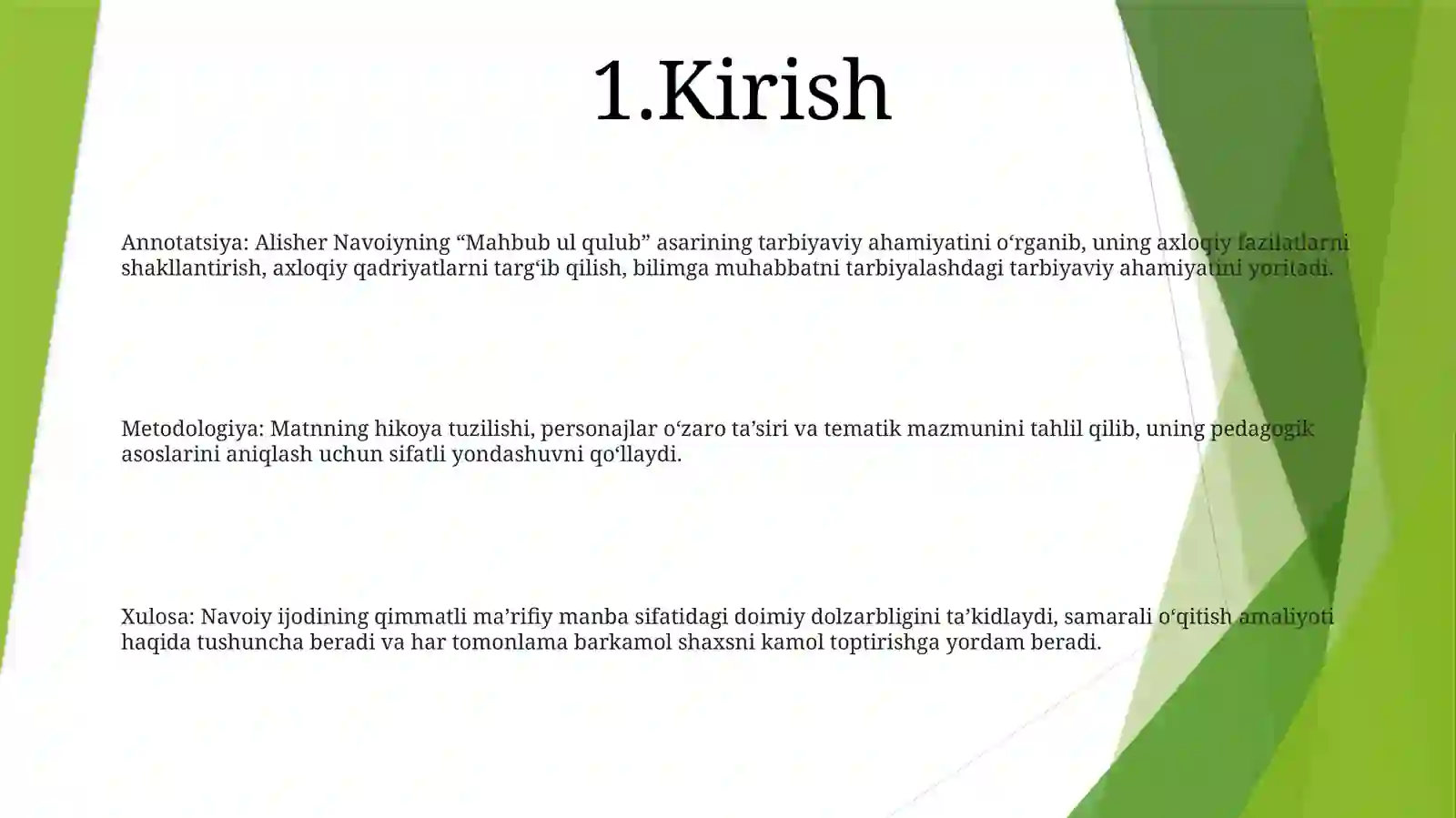 1.Kirish

Annotatsiya: Alisher Navoiyning “Mahbub ul qulub” asarining tarbiyaviy ahamiyatini o‘rganib, uning axloqiy fazilatlarni shakllantirish, axloqiy qadriyatlarni targ‘ib qilish, bilimga muhabbatni tarbiyalashdagi tarbiyaviy ahamiyatini yoritadi.

Metodologiya: Matnning hikoya tuzilishi, personajlar o‘zaro ta’siri va tematik mazmunini tahlil qilib, uning pedagogik asoslarini aniqlash uchun sifatli yondashuvni qo‘llaydi.

Xulosa: Navoiy ijodining qimmatli ma’rifiy manba sifatidagi doimiy dolzarbligini ta’kidlaydi, samarali o‘qitish amaliyoti haqida tushuncha beradi va har tomonlama barkamol shaxsni kamol toptirishga yordam beradi.